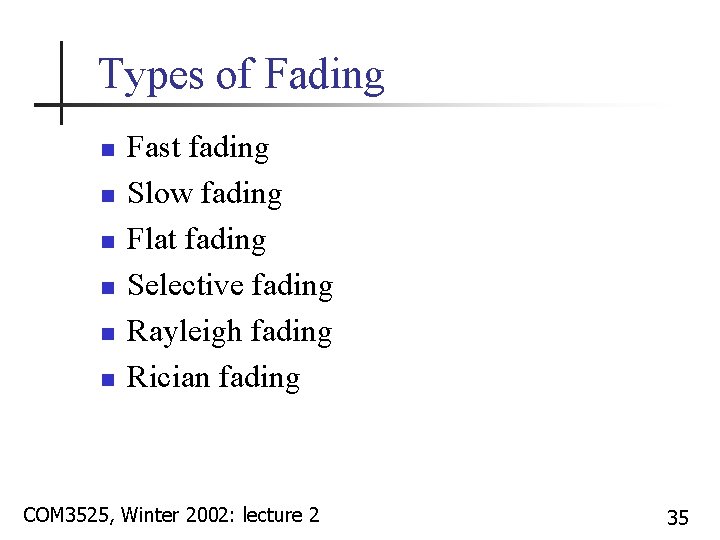 Types of Fading

- Fast fading
- Slow fading
- Flat fading
- Selective fading
- Rayleigh fading
- Rician fading

COM3525, Winter 2002: lecture 2

35